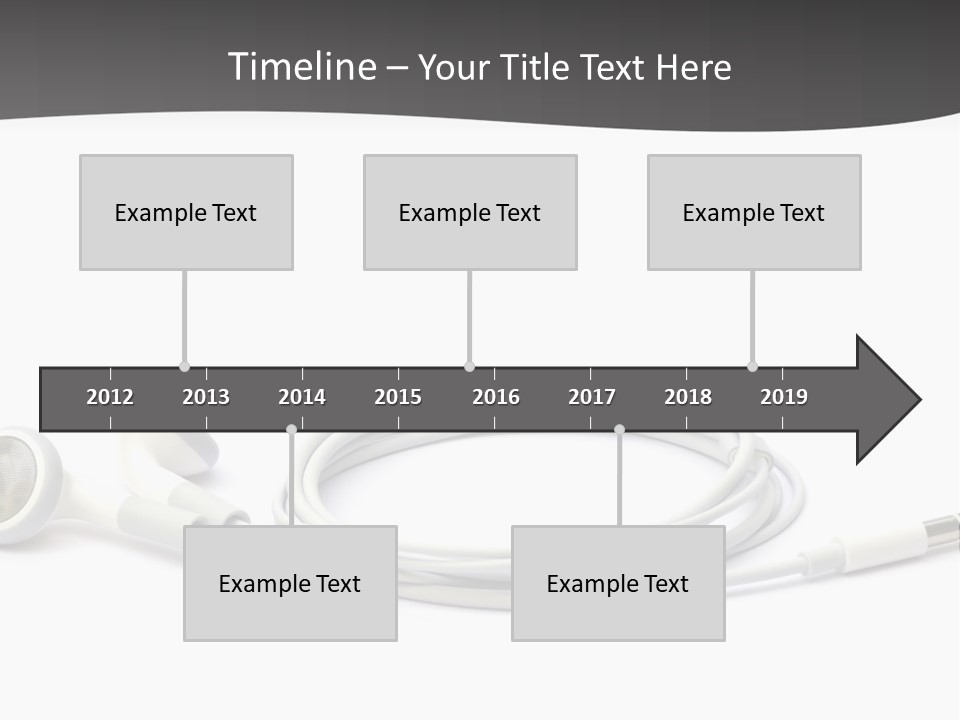 Timeline – Your Title Text Here

Example Text

Example Text

Example Text

2012 2013 2014 2015 2016 2017 2018 2019

Example Text

Example Text